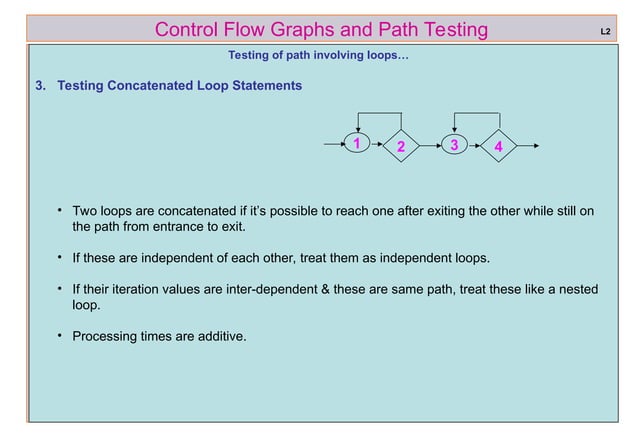 Control Flow Graphs and Path Testing

L2

Testing of path involving loops…

3. Testing Concatenated Loop Statements

1

2

3

4

• Two loops are concatenated if it's possible to reach one after exiting the other while still on the path from entrance to exit.

• If these are independent of each other, treat them as independent loops.

• If their iteration values are inter-dependent & these are same path, treat these like a nested loop.

• Processing times are additive.